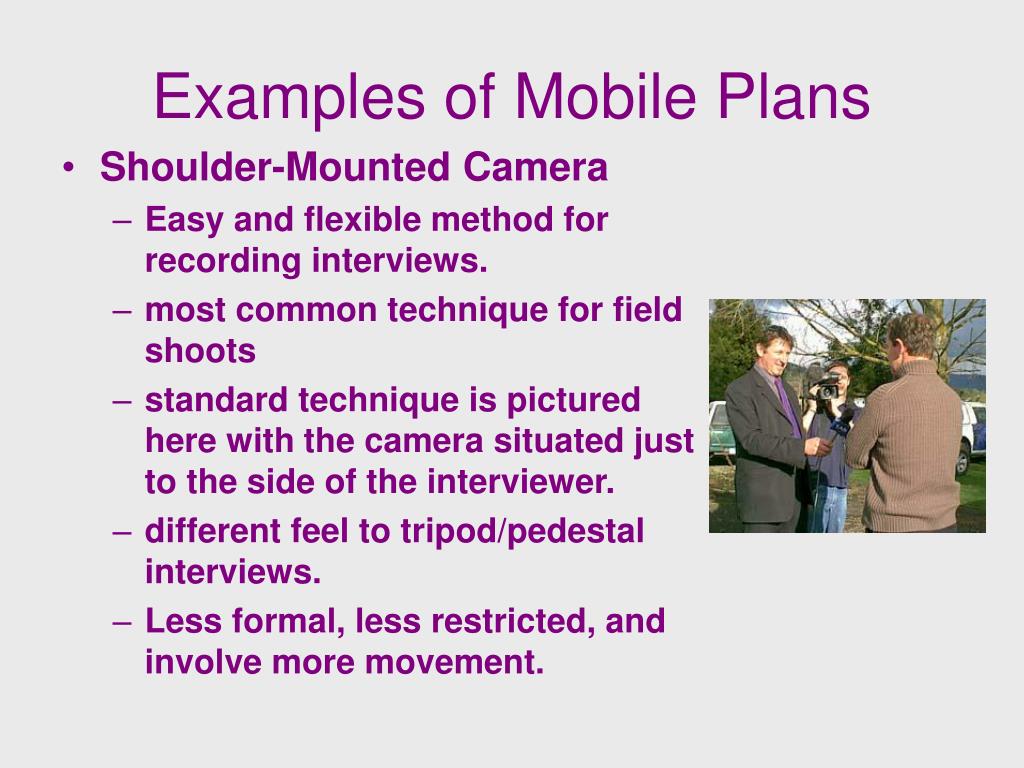 Examples of Mobile Plans

• Shoulder-Mounted Camera
– Easy and flexible method for recording interviews.
– most common technique for field shoots
– standard technique is pictured here with the camera situated just to the side of the interviewer.
– different feel to tripod/pedestal interviews.
– Less formal, less restricted, and involve more movement.